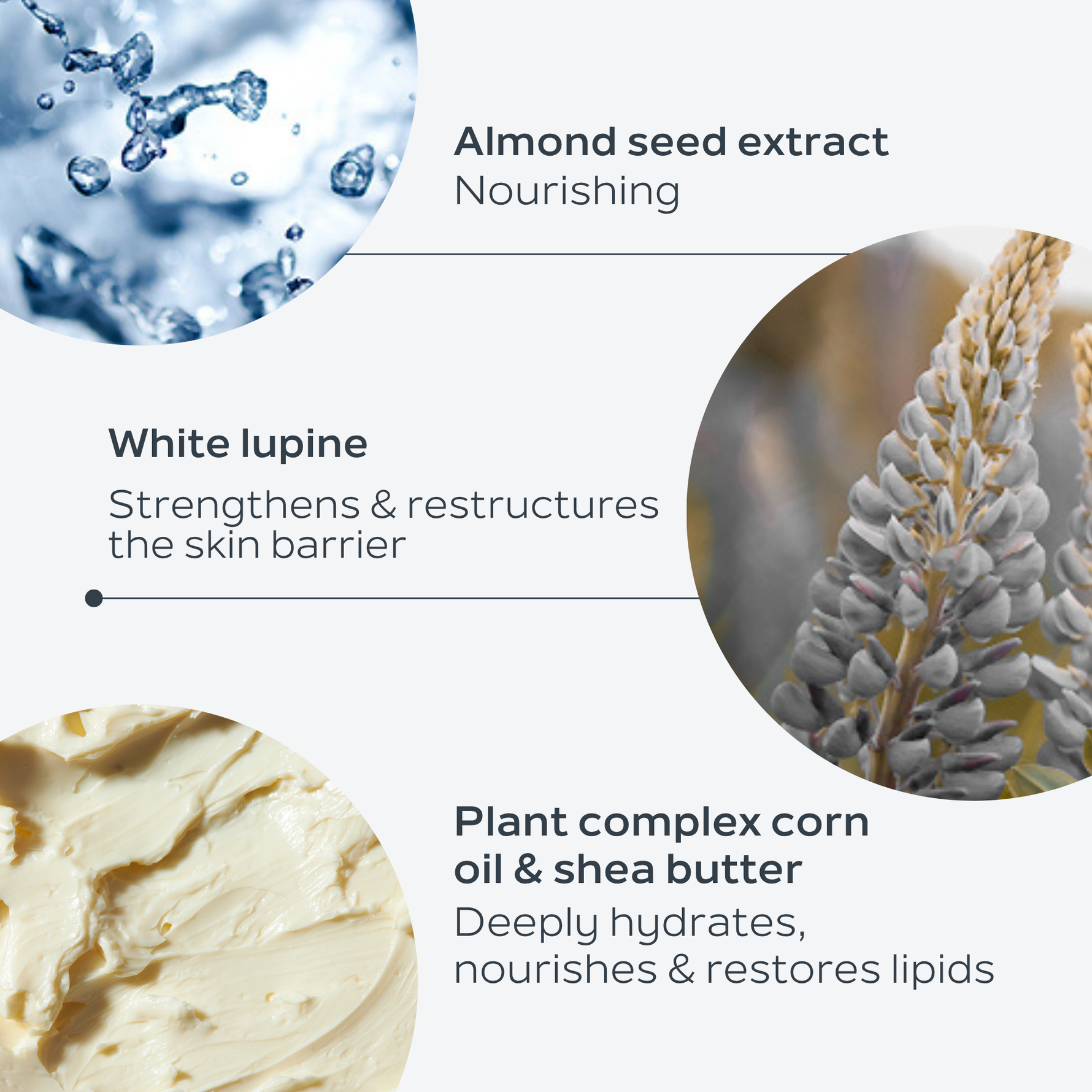 Almond seed extract
Nourishing

White lupine

Strengthens & restructures the skin barrier

Plant complex corn oil & shea butter
Deeply hydrates, nourishes & restores lipids